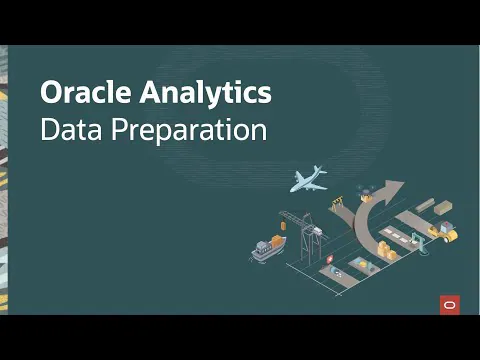 Oracle Analytics
Data Preparation